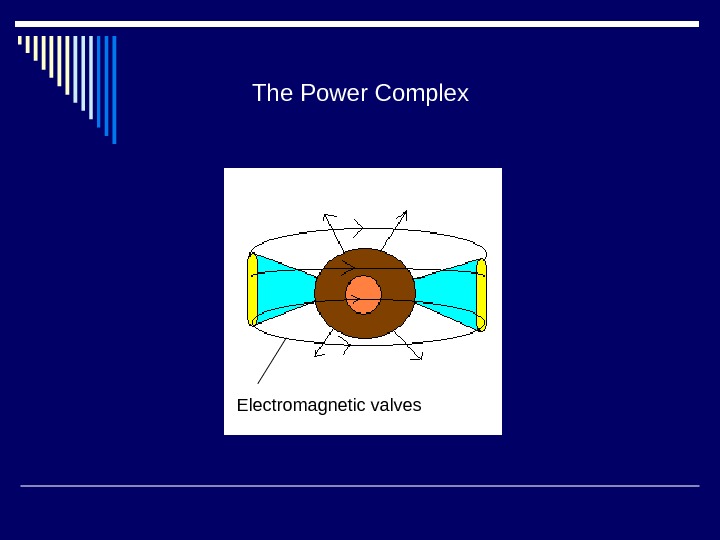 The Power Complex

Electromagnetic valves